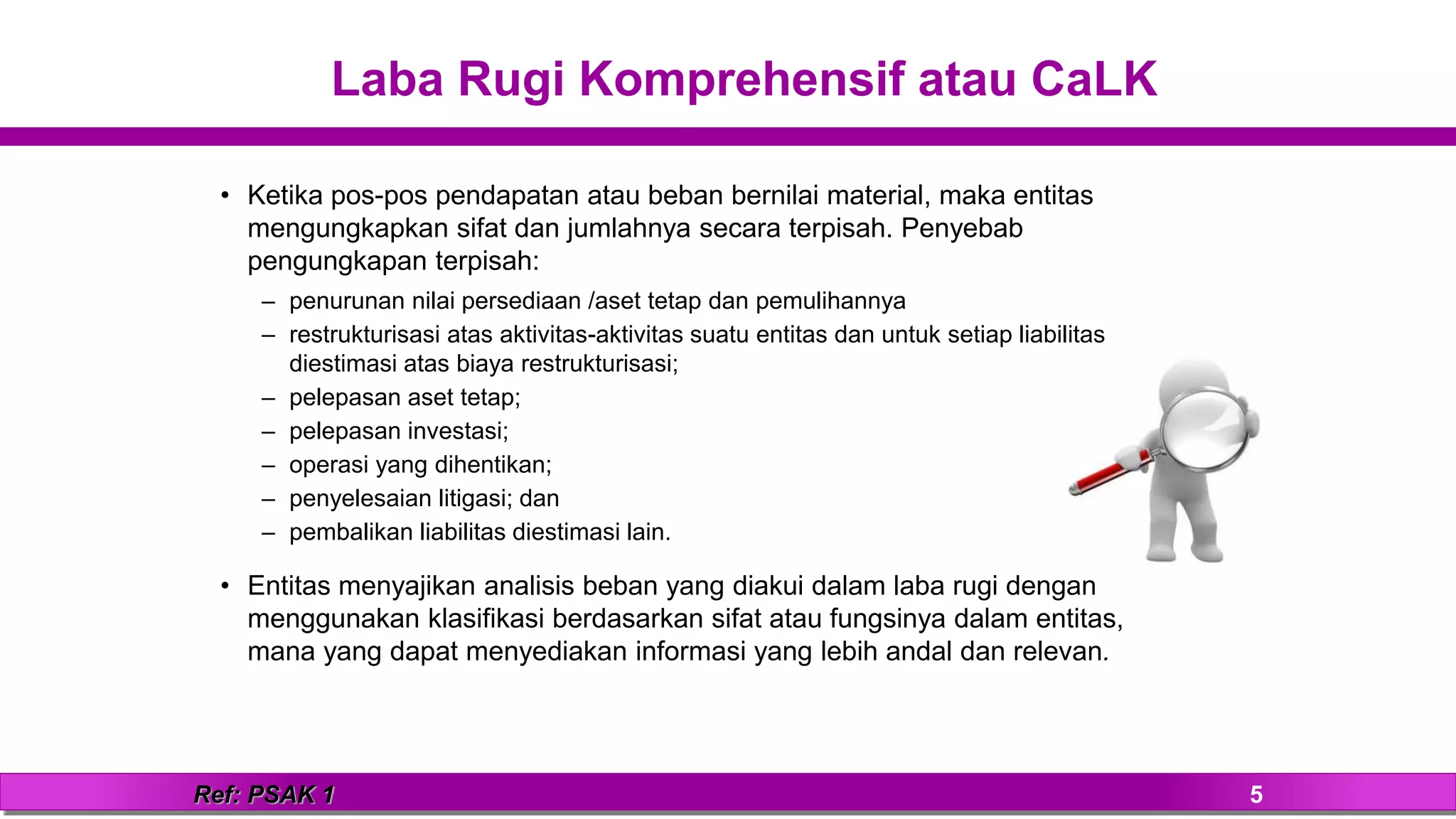 Laba Rugi Komprehensif atau CaLK

• Ketika pos-pos pendapatan atau beban bernilai material, maka entitas mengungkapkan sifat dan jumlahnya secara terpisah. Penyebab pengungkapan terpisah:
– penurunan nilai persediaan /aset tetap dan pemulihannya
– restrukturisasi atas aktivitas-aktivitas suatu entitas dan untuk setiap liabilitas diestimasi atas biaya restrukturisasi;
– pelepasan aset tetap;
– pelepasan investasi;
– operasi yang dihentikan;
– penyelesaian litigasi; dan
– pembalikan liabilitas diestimasi lain.

• Entitas menyajikan analisis beban yang diakui dalam laba rugi dengan menggunakan klasifikasi berdasarkan sifat atau fungsinya dalam entitas, mana yang dapat menyediakan informasi yang lebih andal dan relevan.

Ref: PSAK 1
5